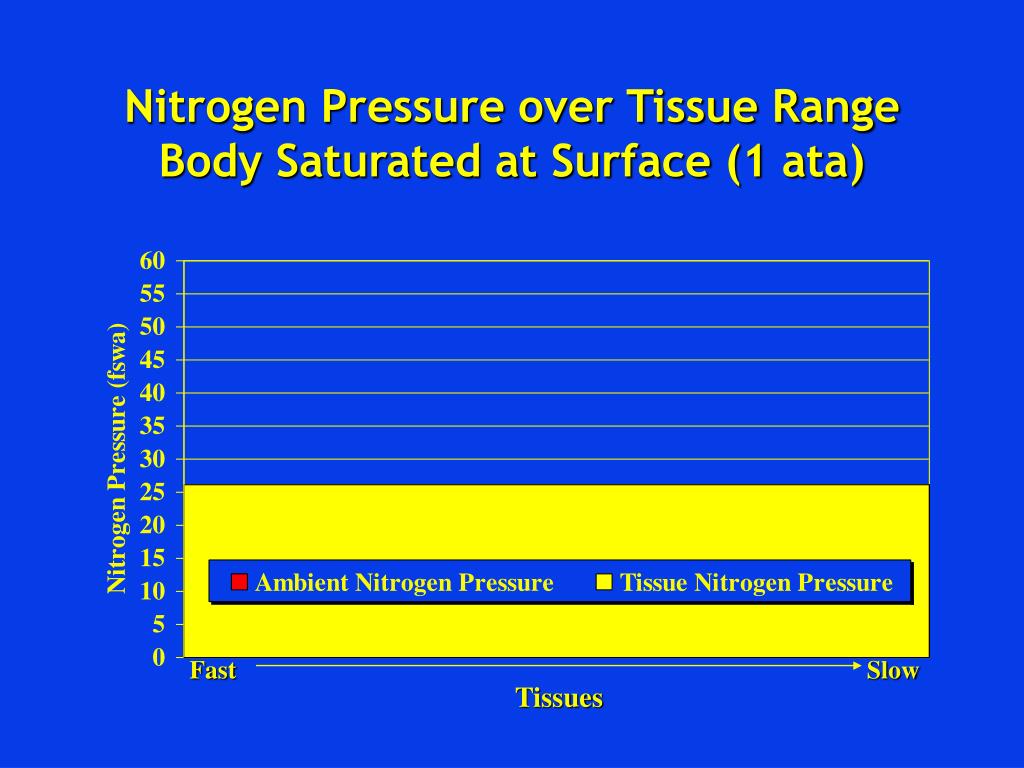 Nitrogen Pressure over Tissue Range
Body Saturated at Surface (1 ata)

Nitrogen Pressure (fswa)

60
55
50
45
40
35
30
25
20
15
10
5
0

Ambient Nitrogen Pressure
Tissue Nitrogen Pressure

Fast
Slow
Tissues